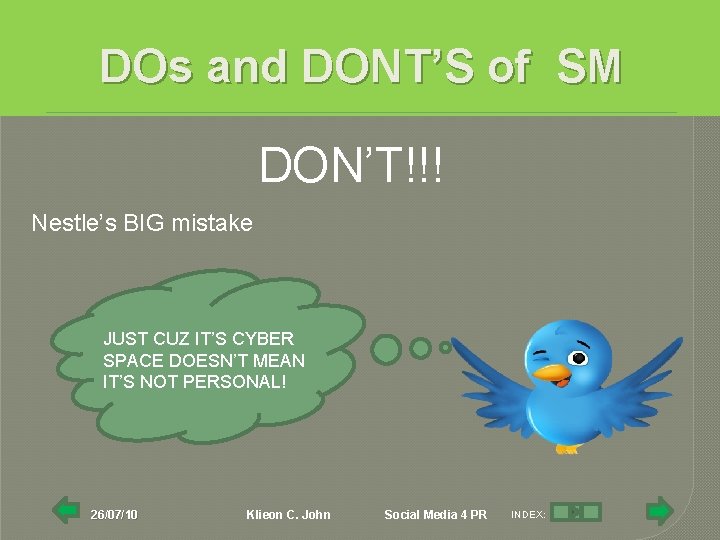 DOs and DONT'S of SM

DON'T!!!

Nestle's BIG mistake

JUST CUZ IT'S CYBER SPACE DOESN'T MEAN IT'S NOT PERSONAL!

26/07/10

Klieon C. John

Social Media 4 PR

INDEX: